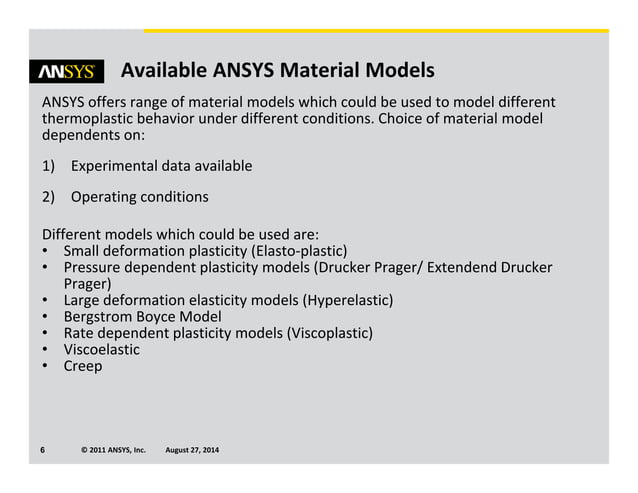 ANSYS Available ANSYS Material Models

ANSYS offers range of material models which could be used to model different thermoplastic behavior under different conditions. Choice of material model dependents on:

1) Experimental data available

2) Operating conditions

Different models which could be used are:
• Small deformation plasticity (Elasto-plastic)
• Pressure dependent plasticity models (Drucker Prager/ Extendend Drucker Prager)
• Large deformation elasticity models (Hyperelastic)
• Bergstrom Boyce Model
• Rate dependent plasticity models (Viscoplastic)
• Viscoelastic
• Creep

6 © 2011 ANSYS, Inc. August 27, 2014